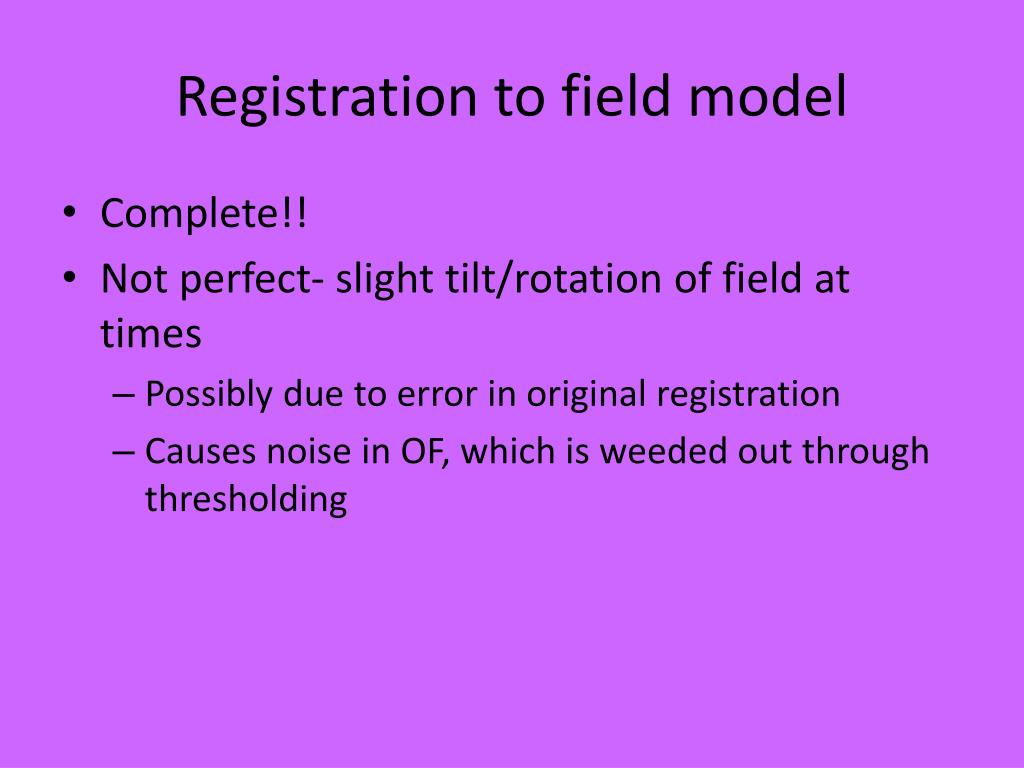 Registration to field model

• Complete!!
• Not perfect- slight tilt/rotation of field at times
– Possibly due to error in original registration
– Causes noise in OF, which is weeded out through thresholding